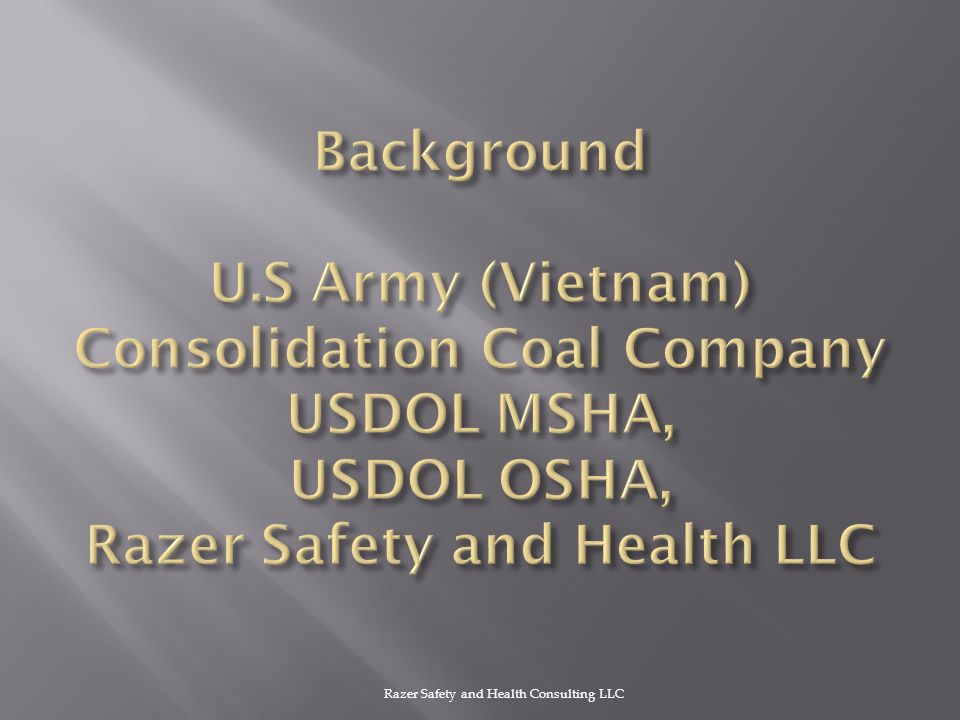 Background

U.S Army (Vietnam)
Consolidation Coal Company
USDOL MSHA,
USDOL OSHA,
Razer Safety and Health LLC

Razer Safety and Health Consulting LLC